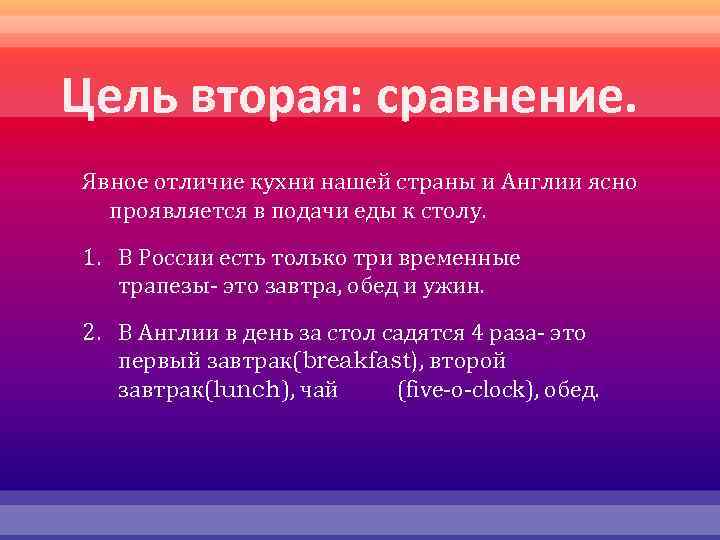 Цель вторая: сравнение.

Явное отличие кухни нашей страны и Англии ясно проявляется в подачи еды к столу.

1. В России есть только три временные трапезы- это завтра, обед и ужин.

2. В Англии в день за стол садятся 4 раза- это первый завтрак(breakfast), второй завтрак(lunch), чай (five-o-clock), обед.